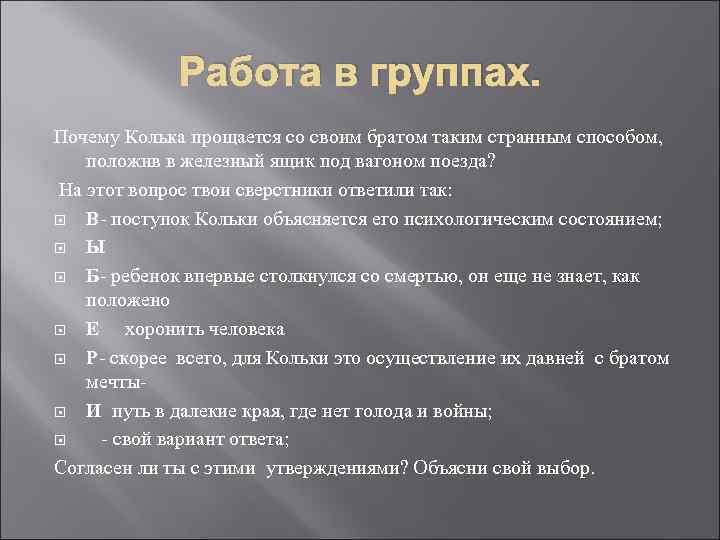 Работа в группах.

Почему Колька прощается со своим братом таким странным способом, положив в железный ящик под вагоном поезда?

На этот вопрос твои сверстники ответили так:

В- поступок Кольки объясняется его психологическим состоянием;

Ы

Б- ребенок впервые столкнулся со смертью, он еще не знает, как положено

Е хоронить человека

Р- скорее всего, для Кольки это осуществление их давней с братом мечты-

И путь в далекие края, где нет голода и войны;

- свой вариант ответа;

Согласен ли ты с этими утверждениями? Объясни свой выбор.